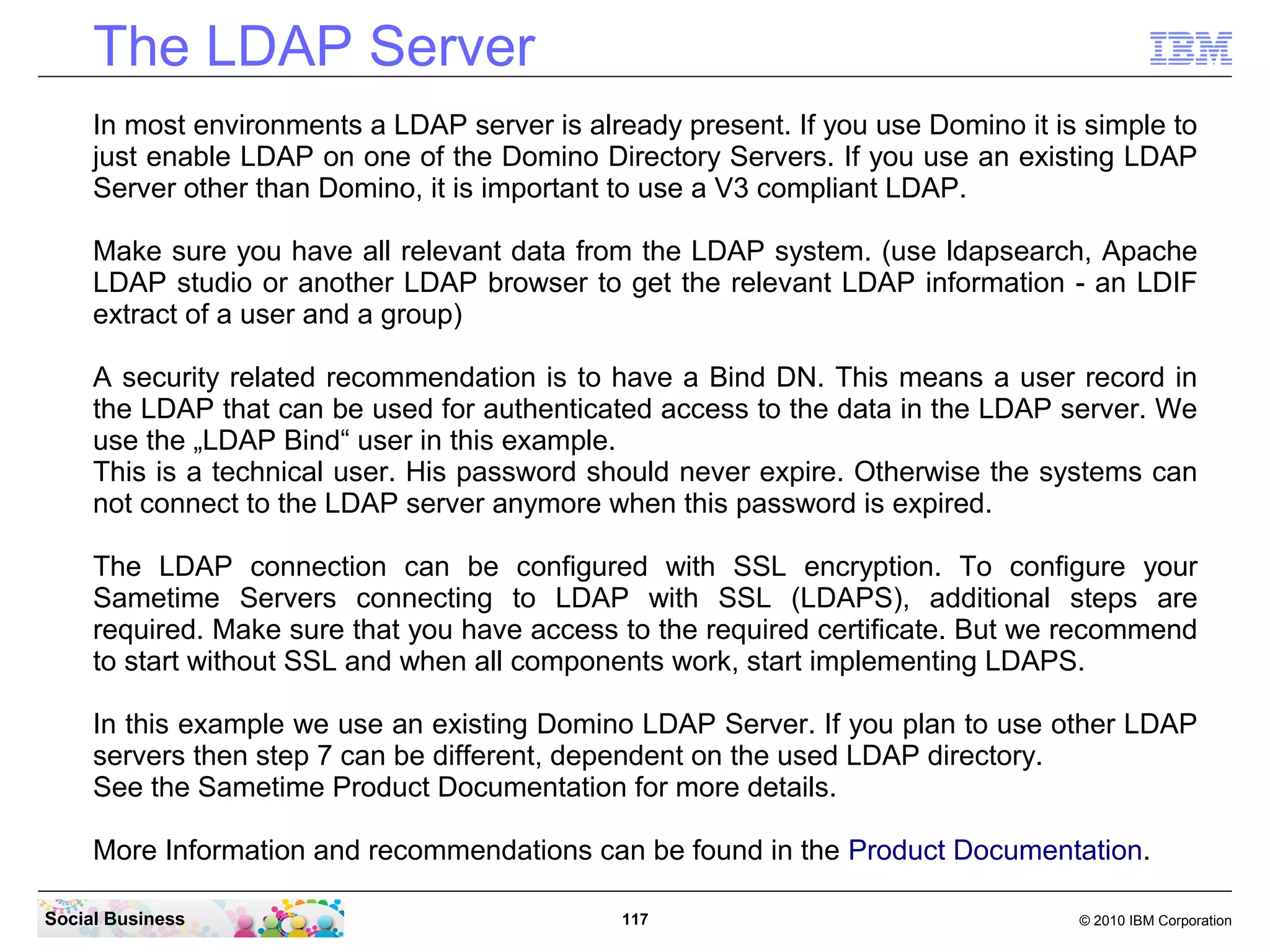 The LDAP Server

IBM

In most environments a LDAP server is already present. If you use Domino it is simple to just enable LDAP on one of the Domino Directory Servers. If you use an existing LDAP Server other than Domino, it is important to use a V3 compliant LDAP.

Make sure you have all relevant data from the LDAP system. (use ldapsearch, Apache LDAP studio or another LDAP browser to get the relevant LDAP information - an LDIF extract of a user and a group)

A security related recommendation is to have a Bind DN. This means a user record in the LDAP that can be used for authenticated access to the data in the LDAP server. We use the „LDAP Bind“ user in this example.
This is a technical user. His password should never expire. Otherwise the systems can not connect to the LDAP server anymore when this password is expired.

The LDAP connection can be configured with SSL encryption. To configure your Sametime Servers connecting to LDAP with SSL (LDAPS), additional steps are required. Make sure that you have access to the required certificate. But we recommend to start without SSL and when all components work, start implementing LDAPS.

In this example we use an existing Domino LDAP Server. If you plan to use other LDAP servers then step 7 can be different, dependent on the used LDAP directory.
See the Sametime Product Documentation for more details.

More Information and recommendations can be found in the Product Documentation.

Social Business

117

© 2010 IBM Corporation